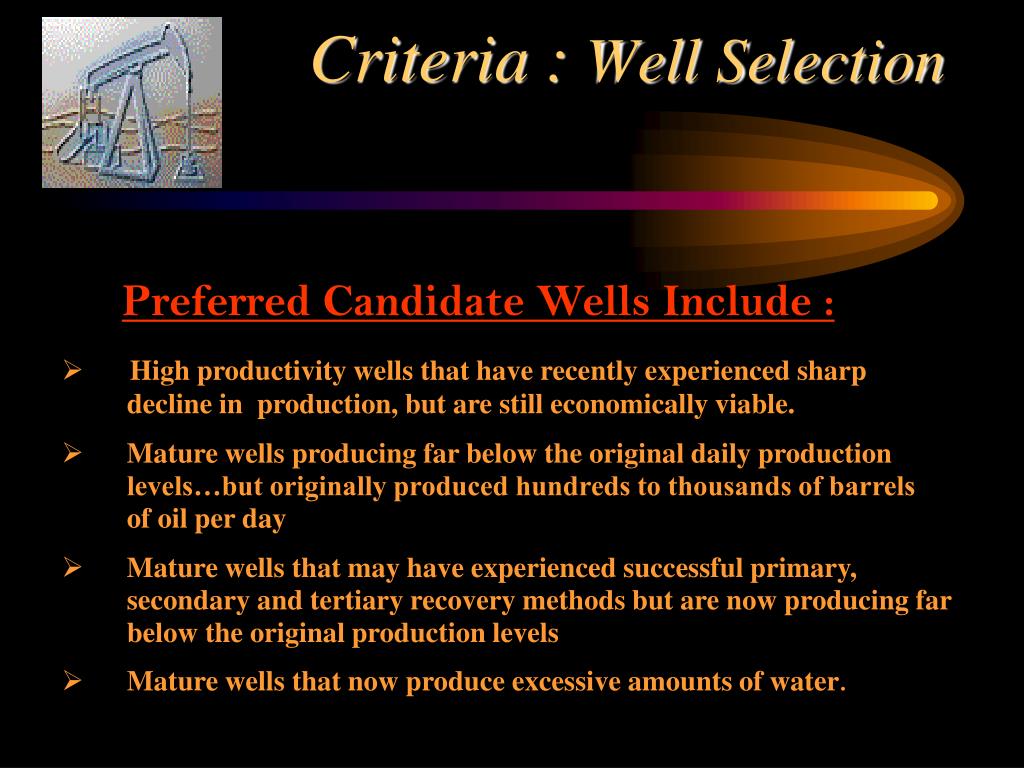 Criteria : Well Selection

Preferred Candidate Wells Include :

➢ High productivity wells that have recently experienced sharp decline in production, but are still economically viable.

➢ Mature wells producing far below the original daily production levels…but originally produced hundreds to thousands of barrels of oil per day

➢ Mature wells that may have experienced successful primary, secondary and tertiary recovery methods but are now producing far below the original production levels

➢ Mature wells that now produce excessive amounts of water.